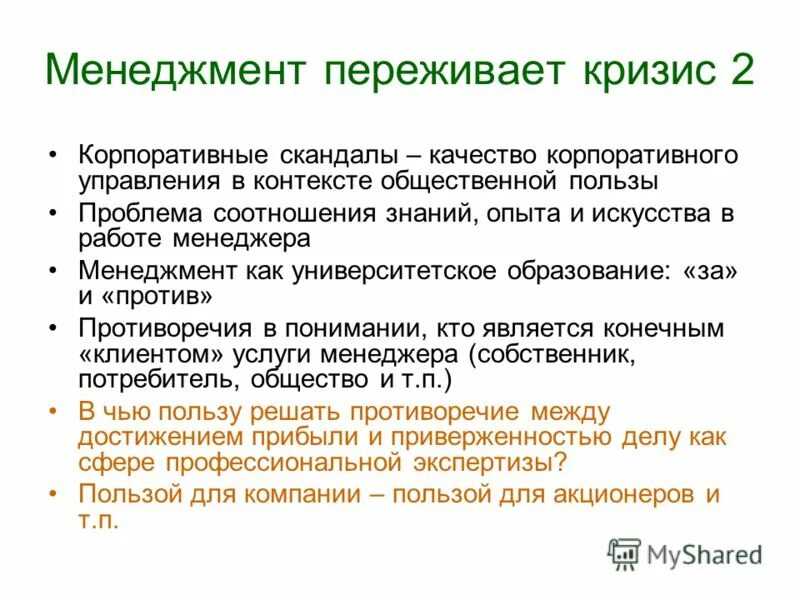 Менеджмент переживает кризис 2

• Корпоративные скандалы – качество корпоративного управления в контексте общественной пользы
• Проблема соотношения знаний, опыта и искусства в работе менеджера
• Менеджмент как университетское образование: «за» и «против»
• Противоречия в понимании, кто является конечным «клиентом» услуги менеджера (собственник, потребитель, общество и т.п.)
• В чью пользу решать противоречие между достижением прибыли и приверженностью делу как сфере профессиональной экспертизы?
• Пользой для компании – пользой для акционеров и т.п.

MyShared